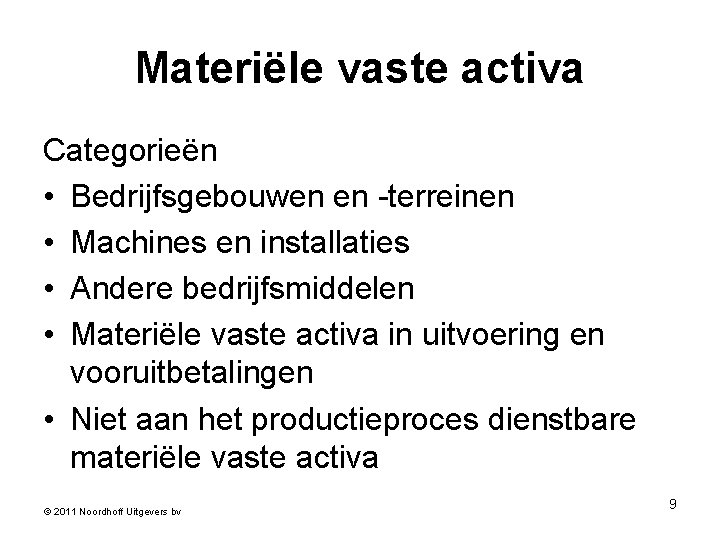 Materiële vaste activa

Categorieën
• Bedrijfsgebouwen en -terreinen
• Machines en installaties
• Andere bedrijfsmiddelen
• Materiële vaste activa in uitvoering en vooruitbetalingen
• Niet aan het productieproces dienstbare materiële vaste activa

© 2011 Noordhoff Uitgevers bv

9